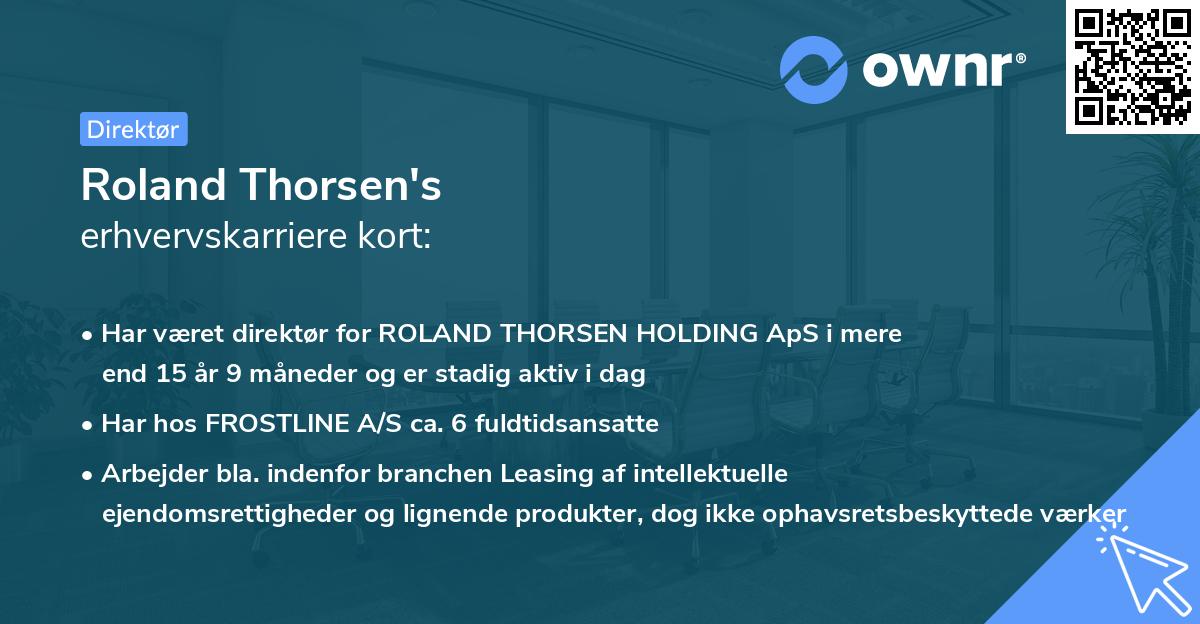 ownr®

Direktør

Roland Thorsen's
erhvervskarriere kort:

• Har været direktør for ROLAND THORSEN HOLDING ApS i mere end 15 år 9 måneder og er stadig aktiv i dag

• Har hos FROSTLINE A/S ca. 6 fuldtidsansatte

• Arbejder bla. indenfor branchen Leasing af intellektuelle ejendomsrettigheder og lignende produkter, dog ikke ophavsretsbeskyttede værker